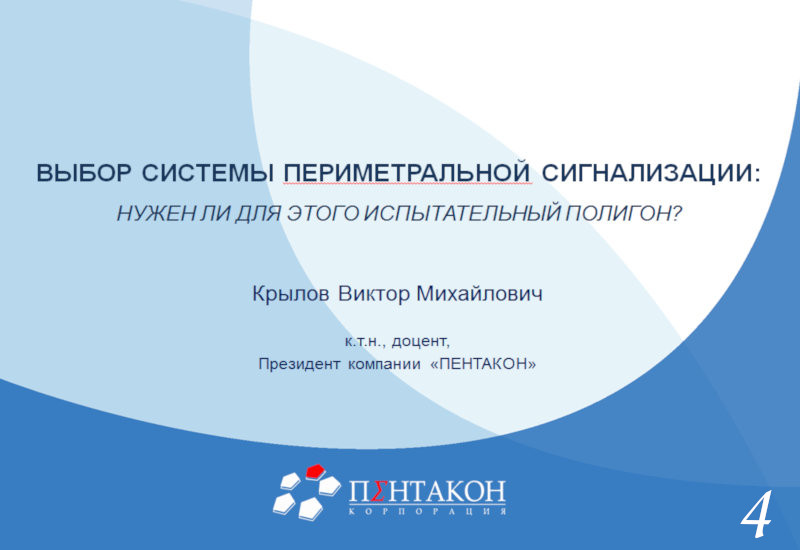 ВЫБОР СИСТЕМЫ ПЕРИМЕТРАЛЬНОЙ СИГНАЛИЗАЦИИ:

НУЖЕН ЛИ ДЛЯ ЭТОГО ИСПЫТАТЕЛЬНЫЙ ПОЛИГОН?

Крылов Виктор Михайлович

к.т.н., доцент,
Президент компании «ПЕНТАКОН»

ПΣНТАКОН
КОРПОРАЦИЯ

4